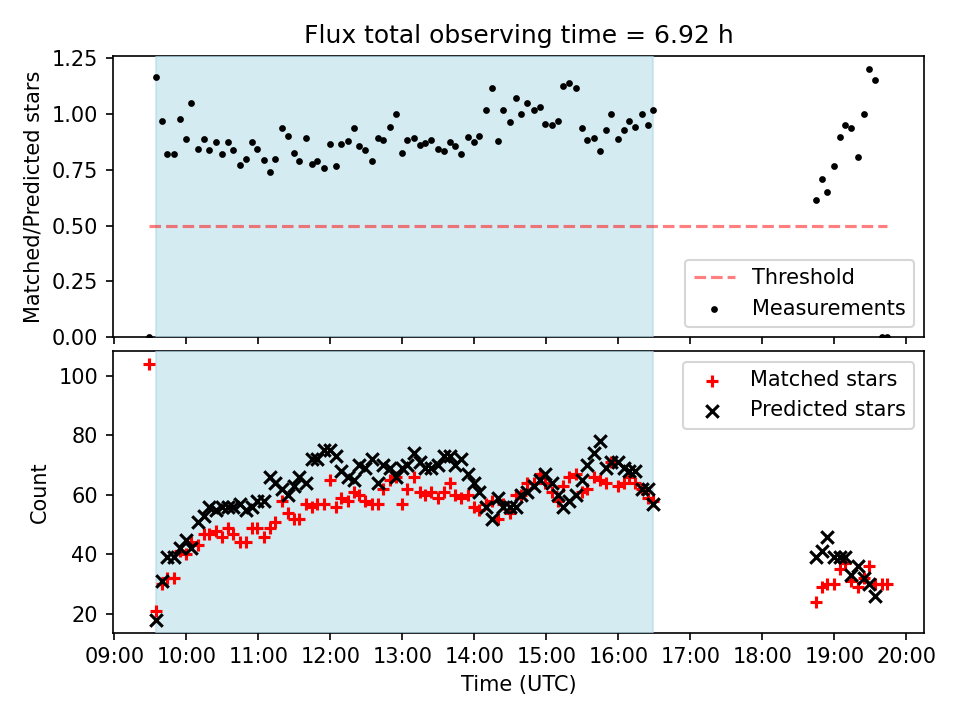 Flux total observing time = 6.92 h

Matched/Predicted stars

1.25
1.00
0.75
0.50
0.25
0.00

Threshold
Measurements

Count

100
80
60
40
20

Matched stars
Predicted stars

09:00 10:00 11:00 12:00 13:00 14:00 15:00 16:00 17:00 18:00 19:00 20:00

Time (UTC)